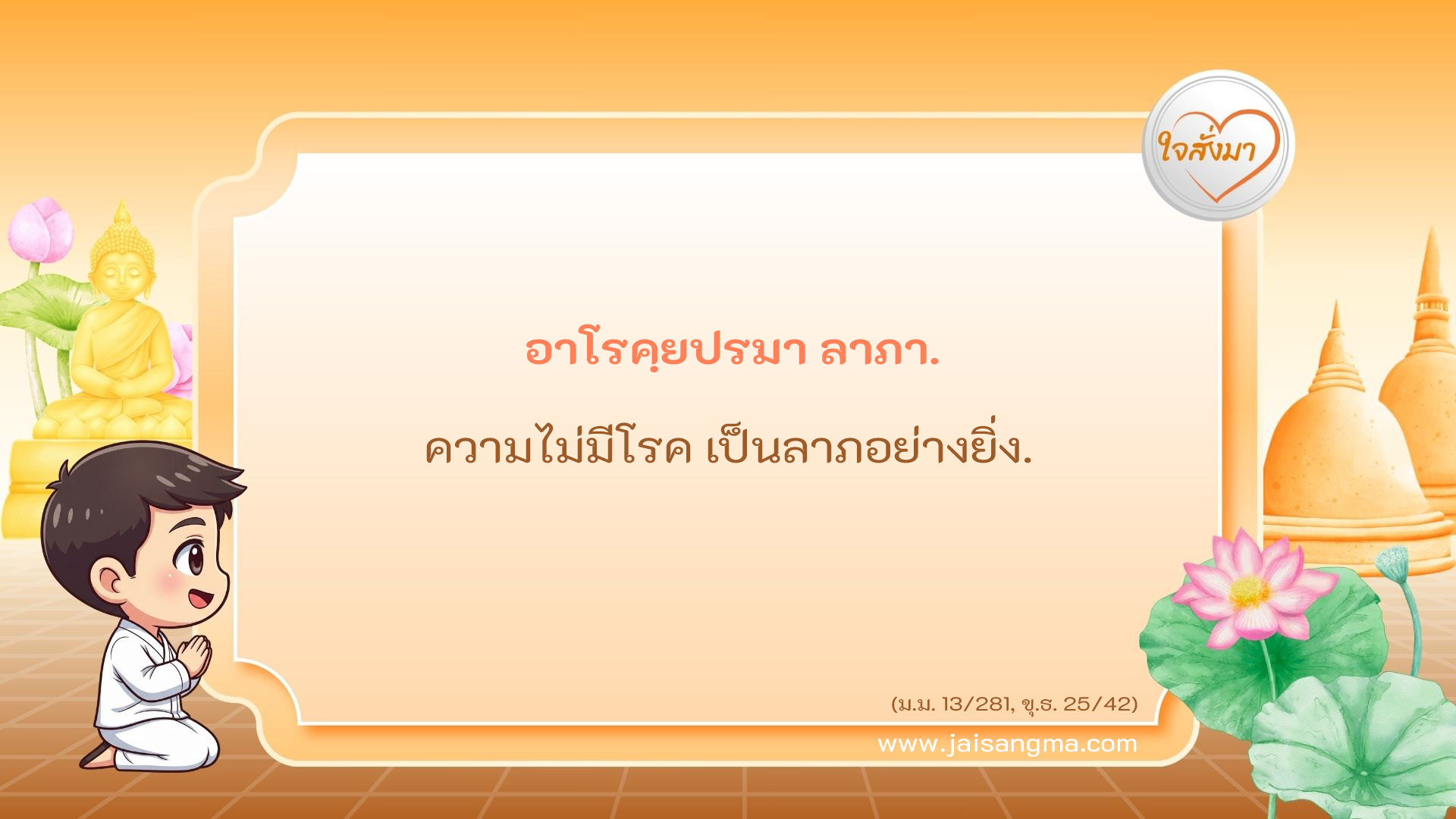 ใจสั่งมา

อาโรคฺยปรมา ลาภา.

ความไม่มีโรค เป็นลาภอย่างยิ่ง.

(ม.ม. 13/281, ขุ.ธ. 25/42)

www.jaisangma.com